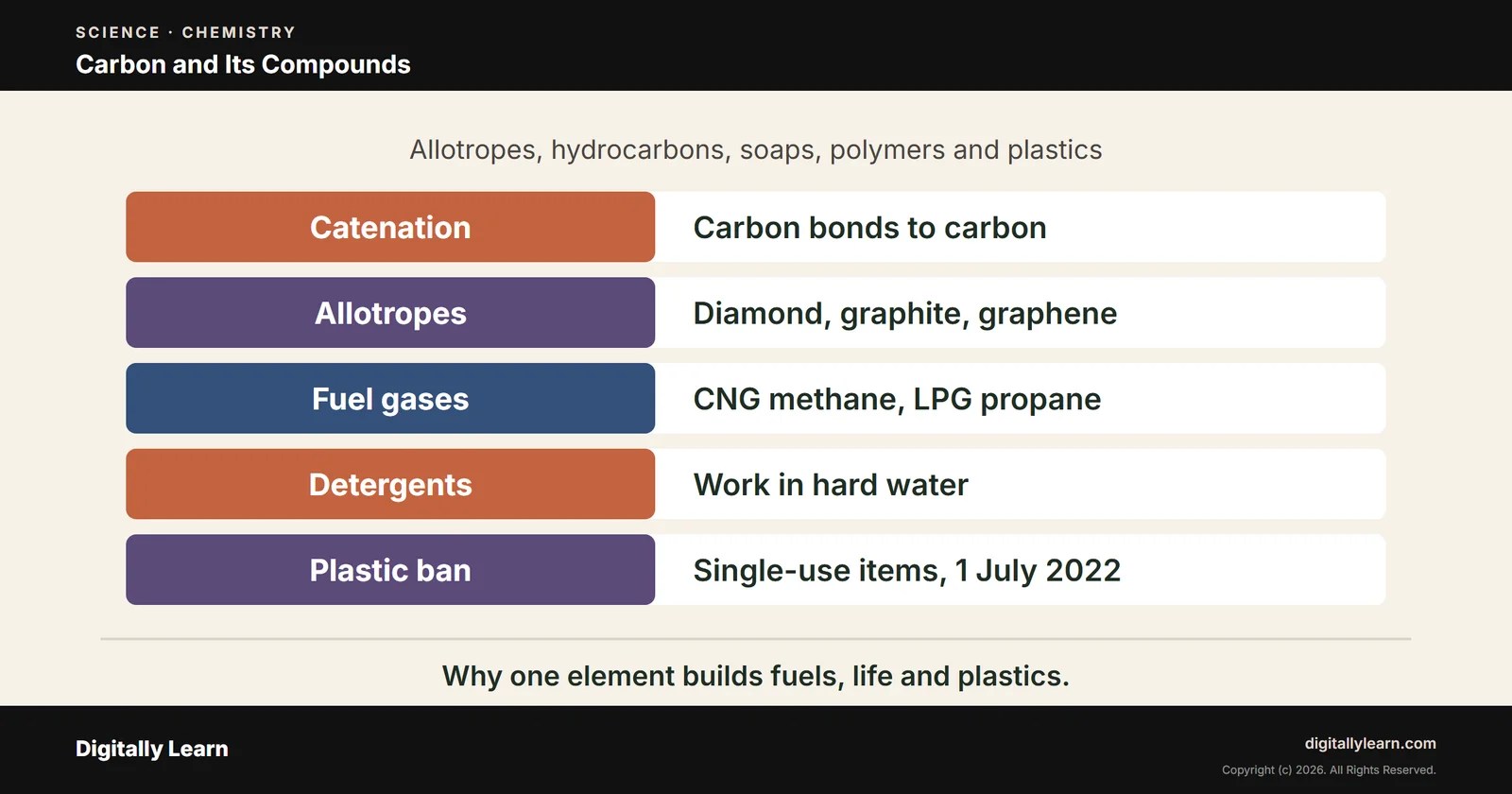 SCIENCE · CHEMISTRY
Carbon and Its Compounds

Allotropes, hydrocarbons, soaps, polymers and plastics

| Catenation | Carbon bonds to carbon |
|---|---|
| Allotropes | Diamond, graphite, graphene |
| Fuel gases | CNG methane, LPG propane |
| Detergents | Work in hard water |
| Plastic ban | Single-use items, 1 July 2022 |

Why one element builds fuels, life and plastics.

Digitally Learn

digitallylearn.com
Copyright (c) 2026. All Rights Reserved.